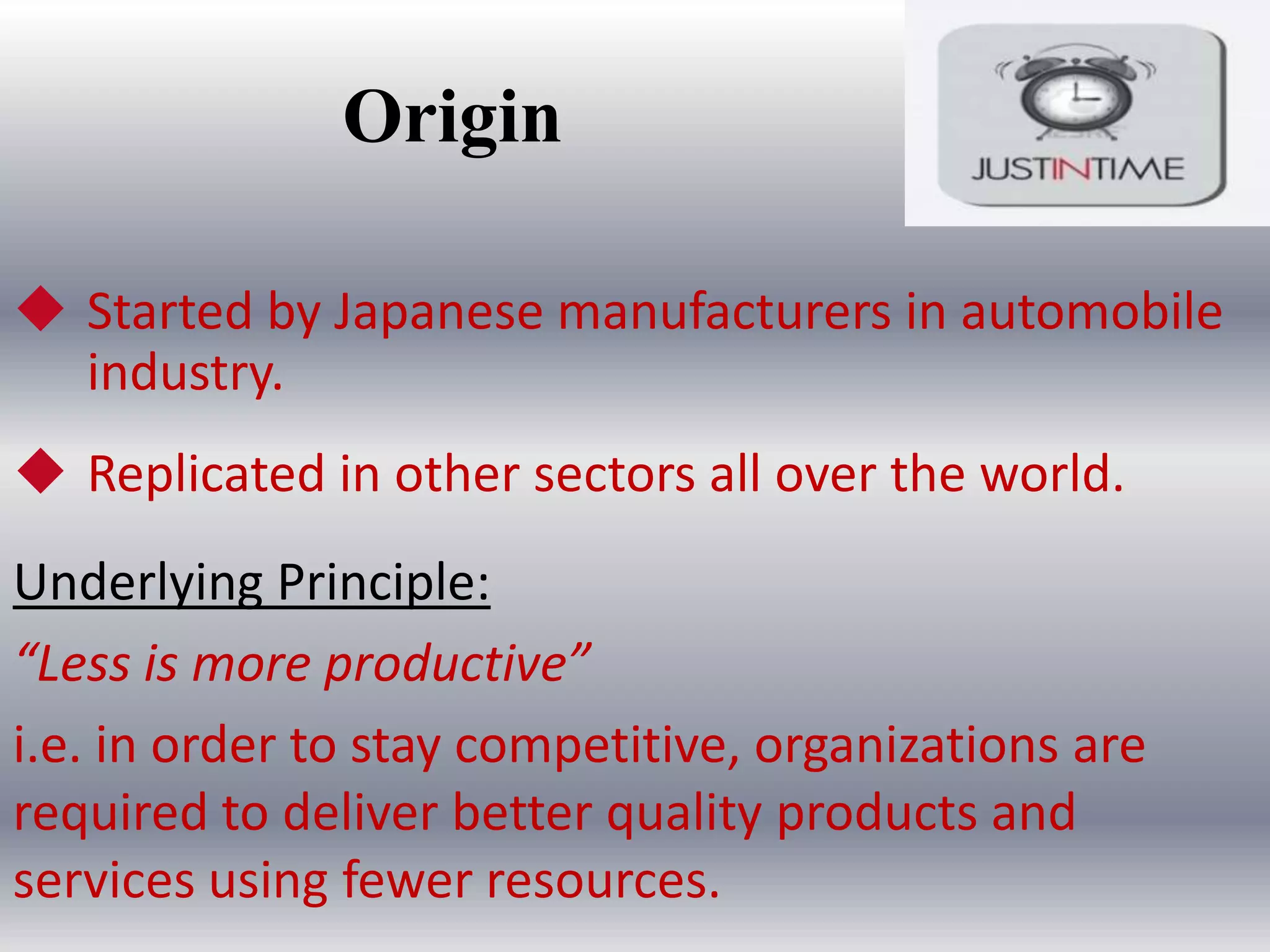 Origin

JUSTINTIME

◆ Started by Japanese manufacturers in automobile industry.

◆ Replicated in other sectors all over the world.

Underlying Principle:

"Less is more productive"

i.e. in order to stay competitive, organizations are required to deliver better quality products and services using fewer resources.